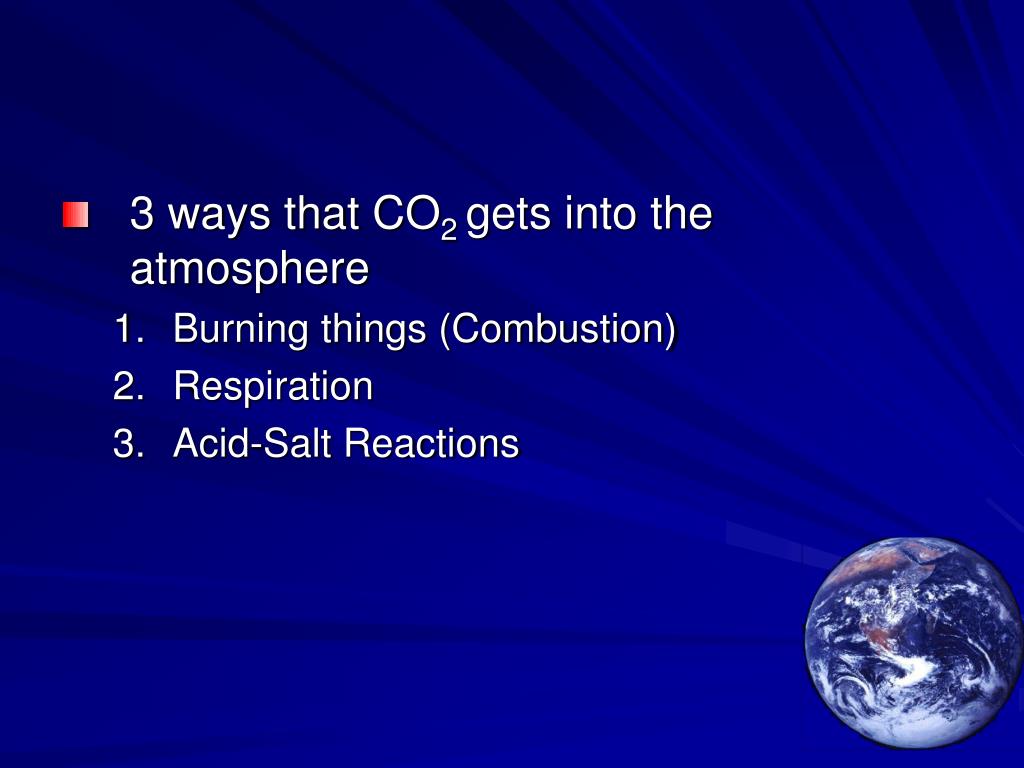 3 ways that $CO_2$ gets into the atmosphere

1. Burning things (Combustion)
2. Respiration
3. Acid-Salt Reactions